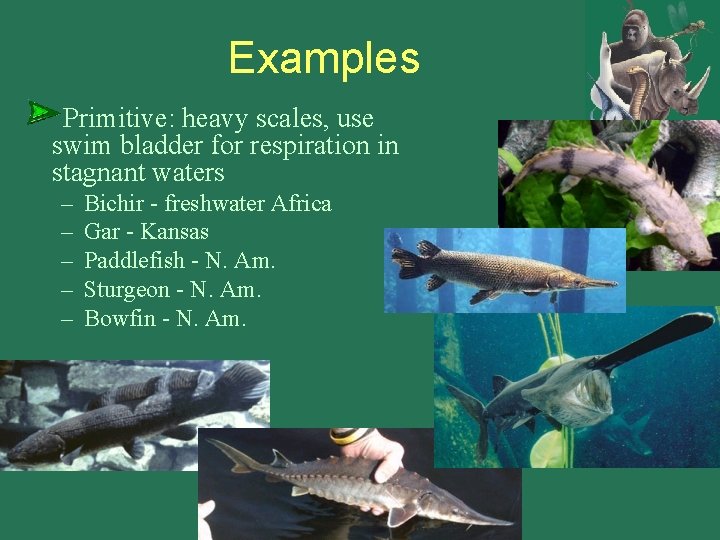 Examples

Primitive: heavy scales, use swim bladder for respiration in stagnant waters

– Bichir - freshwater Africa
– Gar - Kansas
– Paddlefish - N. Am.
– Sturgeon - N. Am.
– Bowfin - N. Am.